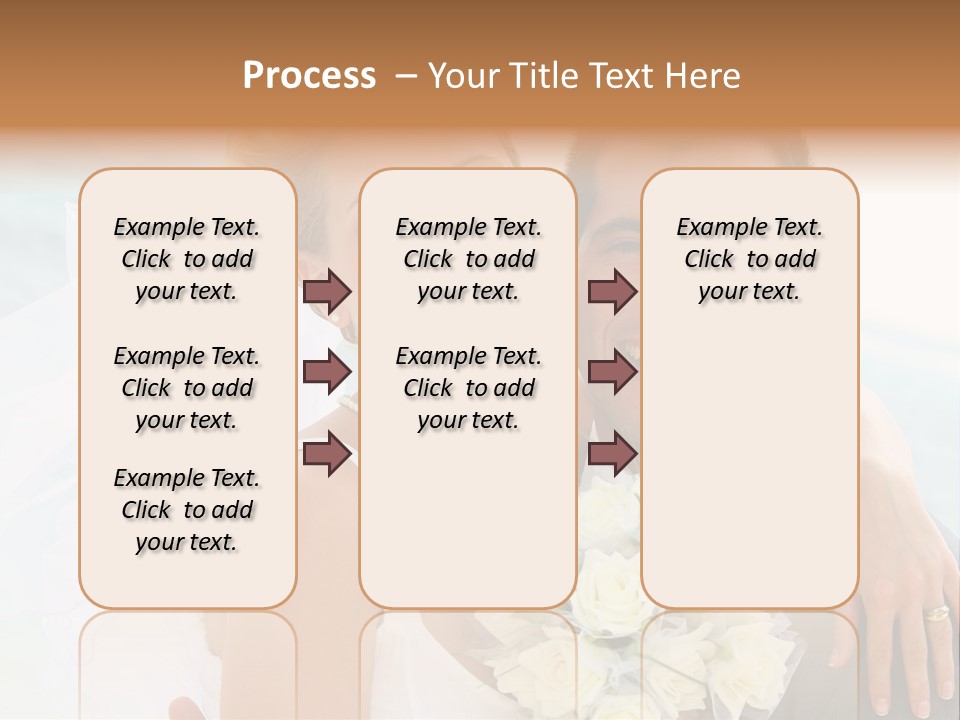 Process – Your Title Text Here

Example Text. Click to add your text.

Example Text. Click to add your text.

Example Text. Click to add your text.

Example Text. Click to add your text.

Example Text. Click to add your text.

Example Text. Click to add your text.